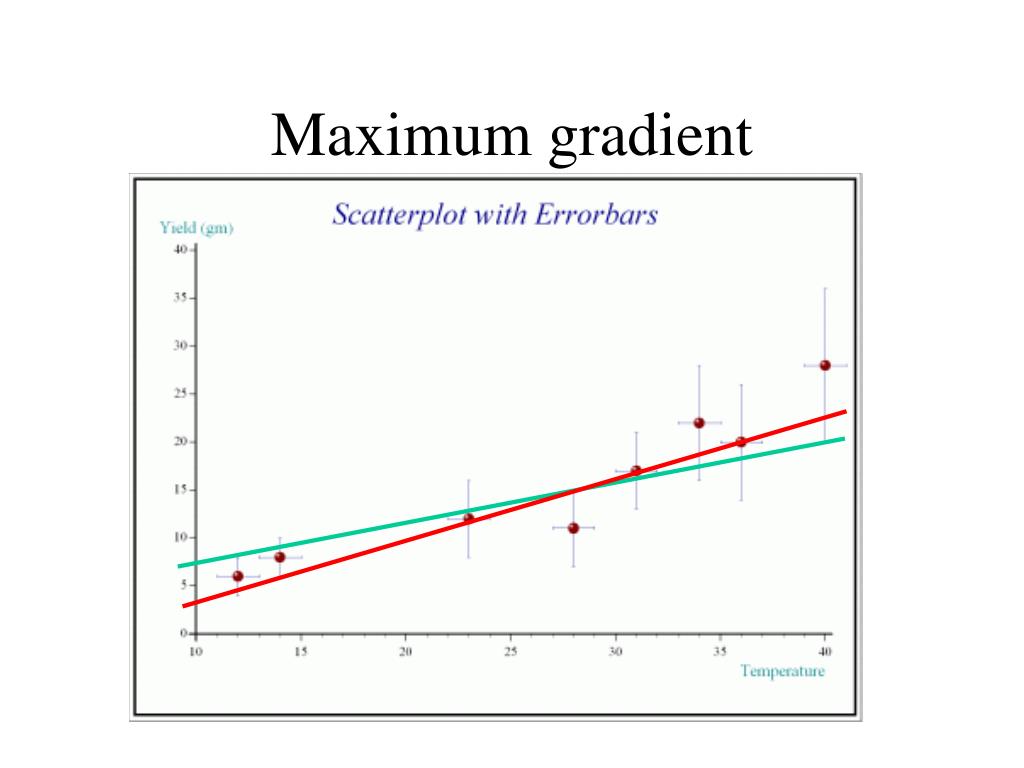 Maximum gradient

Scatterplot with Errorbars

Yield (gm)

40
35
30
25
20
15
10
5
0

10
15
20
25
30
35
40

Temperature